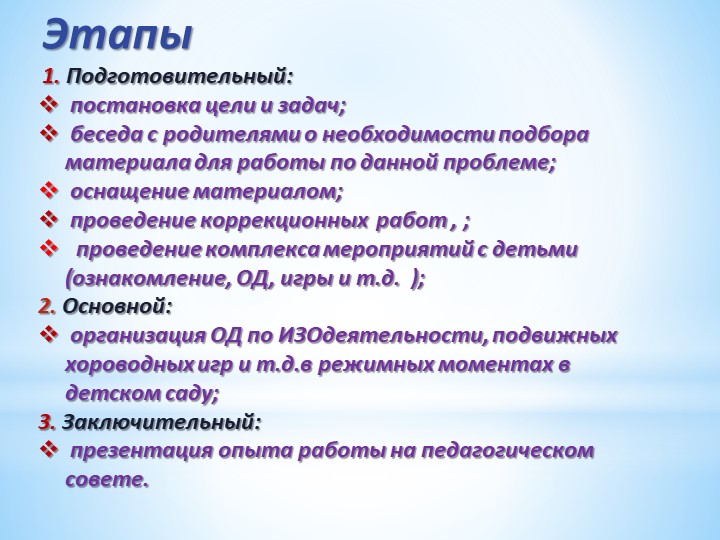 Этапы

1. Подготовительный:

❖ постановка цели и задач;

❖ беседа с родителями о необходимости подбора материала для работы по данной проблеме;

❖ оснащение материалом;

❖ проведение коррекционных работ , ;

❖ проведение комплекса мероприятий с детьми (ознакомление, ОД, игры и т.д. );

2. Основной:

❖ организация ОД по ИЗОдеятельности, подвижных хороводных игр и т.д.в режимных моментах в детском саду;

3. Заключительный:

❖ презентация опыта работы на педагогическом совете.